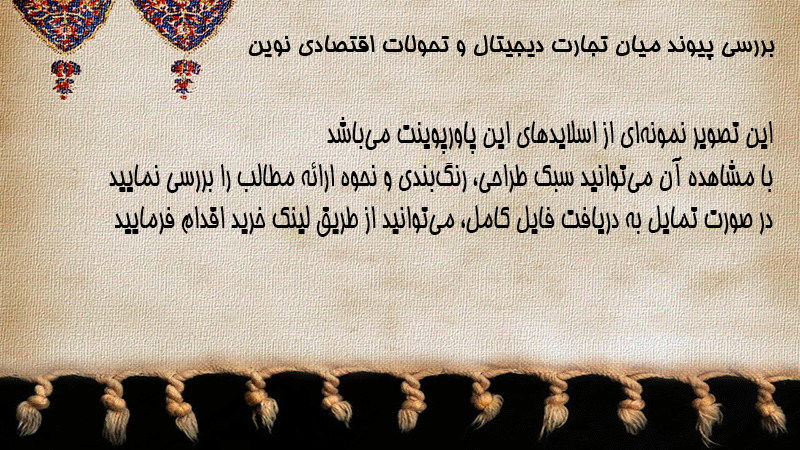 بررسی پیوند میان تجارت دیجیتال و تحولات اقتصادی نوین

این تصویر نمونه‌ای از اسلایدهای این پاورپوینت می‌باشد
با مشاهده آن می‌توانید سبک طراحی، رنگ‌بندی و نحوه ارائه مطالب را بررسی نمایید
در صورت تمایل به دریافت فایل کامل، می‌توانید از طریق لینک خرید اقدام فرمایید